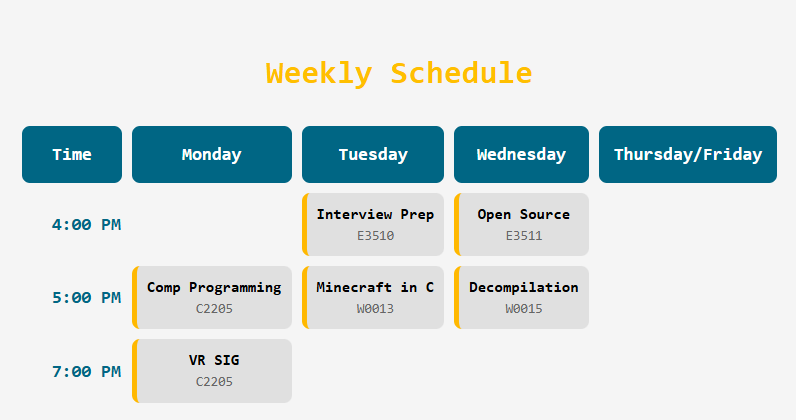 Weekly Schedule

| Time | Monday | Tuesday | Wednesday | Thursday/Friday |
|---|---|---|---|---|
| 4:00 PM | | Interview Prep E3510 | Open Source E3511 | |
| 5:00 PM | Comp Programming C2205 | Minecraft in C W0013 | Decompilation W0015 | |
| 7:00 PM | VR SIG C2205 | | | |